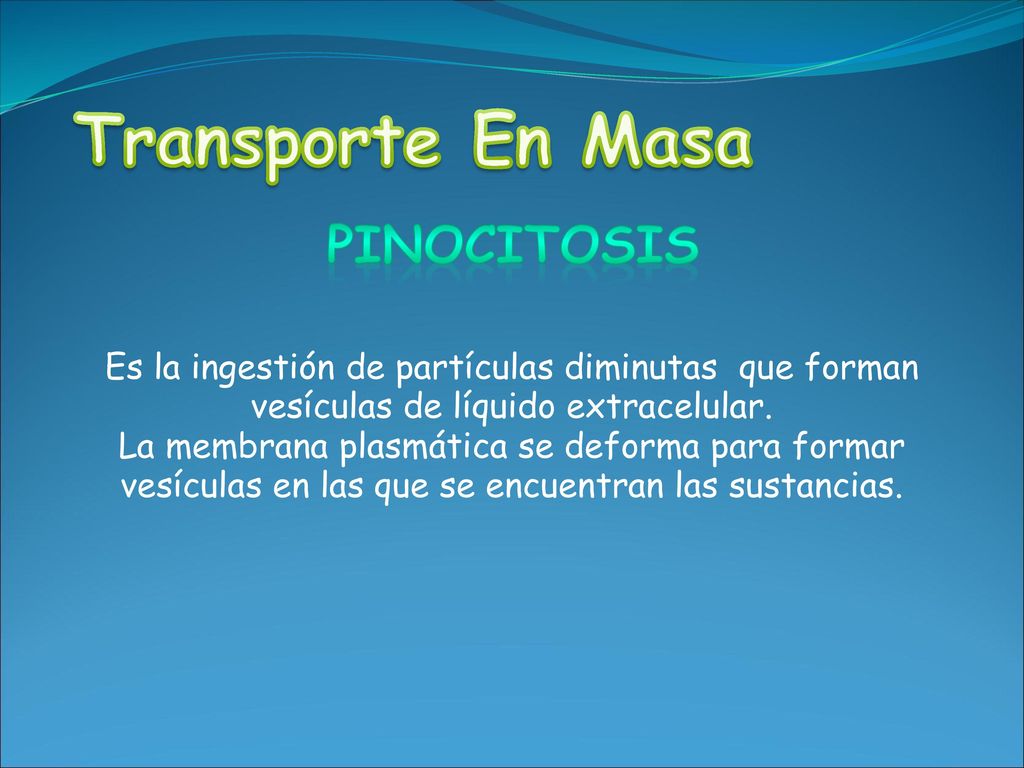 Transporte En Masa

PINOCITOSIS

Es la ingestión de partículas diminutas que forman vesículas de líquido extracelular.
La membrana plasmática se deforma para formar vesículas en las que se encuentran las sustancias.